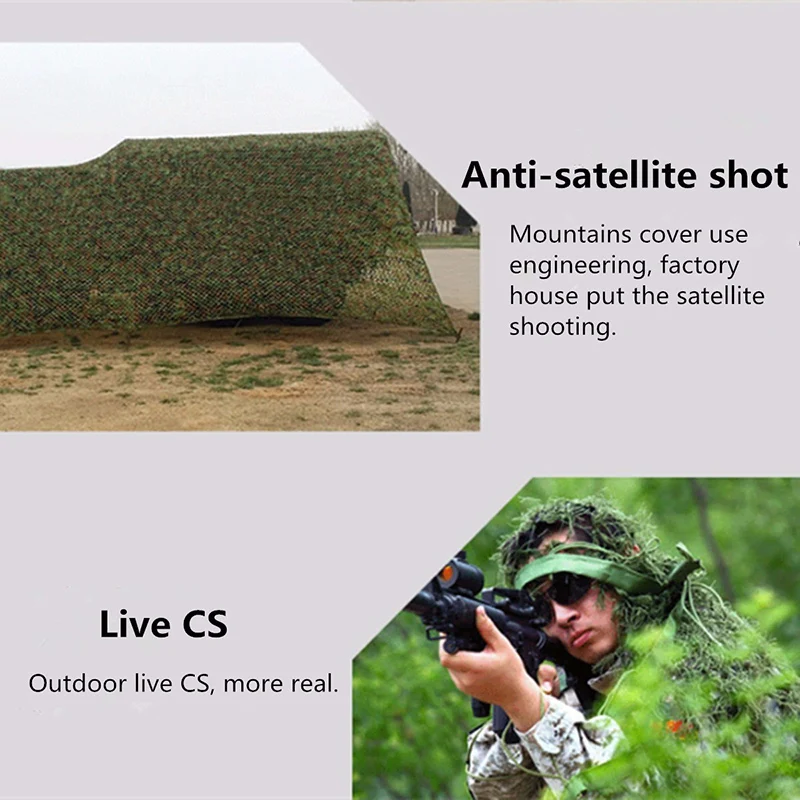 Anti-satellite shot

Mountains cover use engineering, factory house put the satellite shooting.

Live CS

Outdoor live CS, more real.